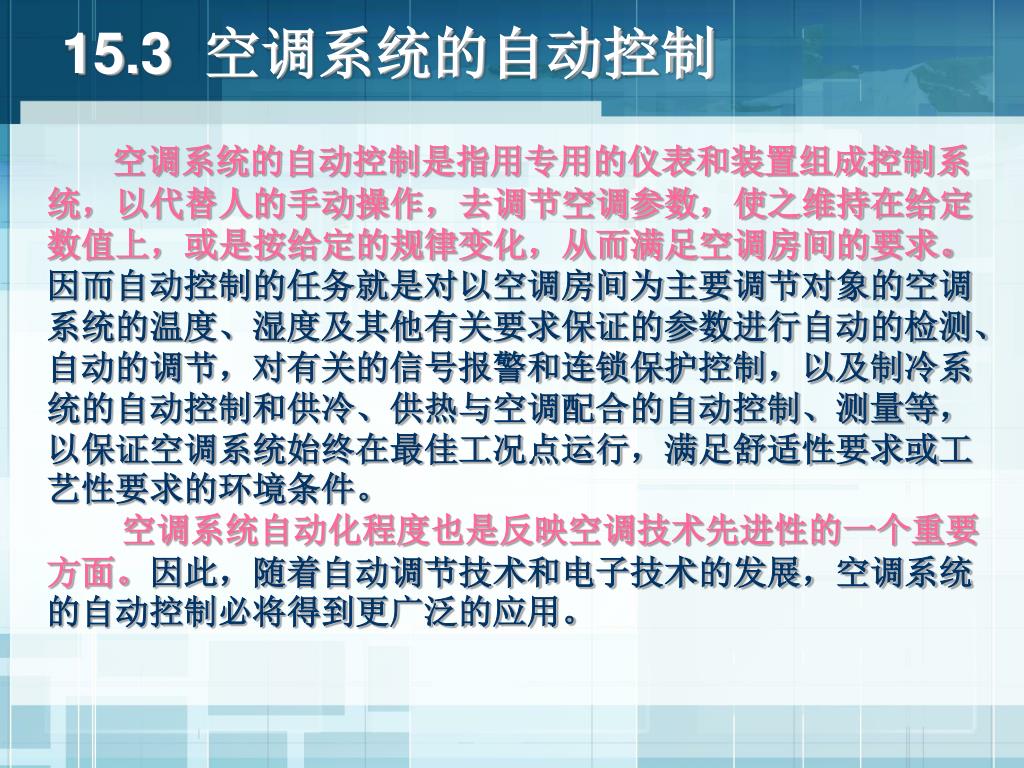 15.3 空调系统的自动控制

空调系统的自动控制是指用专用的仪表和装置组成控制系统，以代替人的手动操作，去调节空调参数，使之维持在给定数值上，或是按给定的规律变化，从而满足空调房间的要求。因而自动控制的任务就是对以空调房间为主要调节对象的空调系统的温度、湿度及其他有关要求保证的参数进行自动的检测、自动的调节，对有关的信号报警和连锁保护控制，以及制冷系统的自动控制和供冷、供热与空调配合的自动控制、测量等，以保证空调系统始终在最佳工况点运行，满足舒适性要求或工艺性要求的环境条件。

空调系统自动化程度也是反映空调技术先进性的一个重要方面。因此，随着自动调节技术和电子技术的发展，空调系统的自动控制必将得到更广泛的应用。